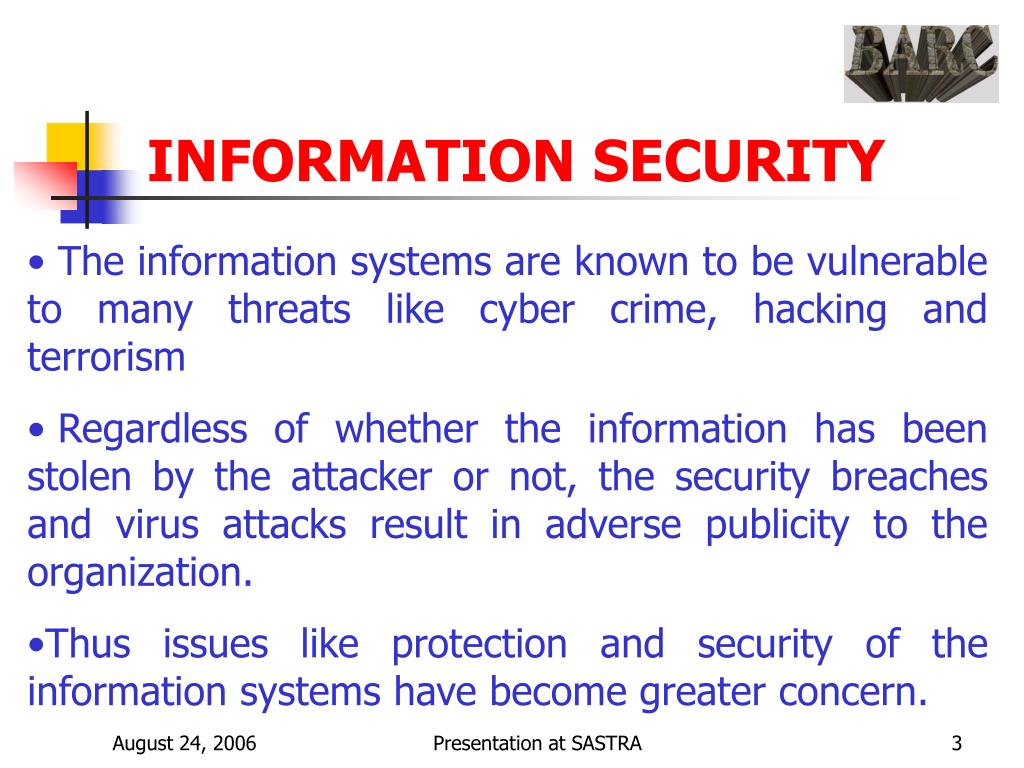 BARC

INFORMATION SECURITY

• The information systems are known to be vulnerable to many threats like cyber crime, hacking and terrorism

• Regardless of whether the information has been stolen by the attacker or not, the security breaches and virus attacks result in adverse publicity to the organization.

•Thus issues like protection and security of the information systems have become greater concern.

August 24, 2006

Presentation at SASTRA

3